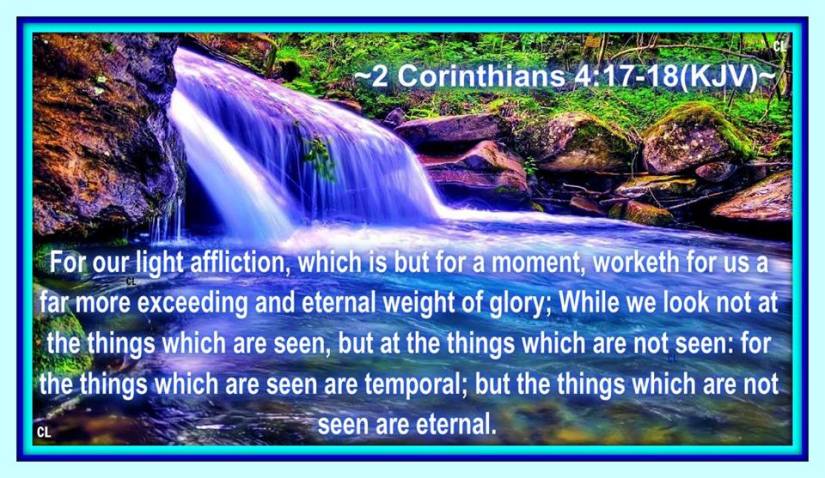 CL

~2 Corinthians 4:17-18(KJV)~

For our light affliction, which is but for a moment, worketh for us a far more exceeding and eternal weight of glory; While we look not at the things which are seen, but at the things which are not seen: for the things which are seen are temporal; but the things which are not seen are eternal.

CL

CL